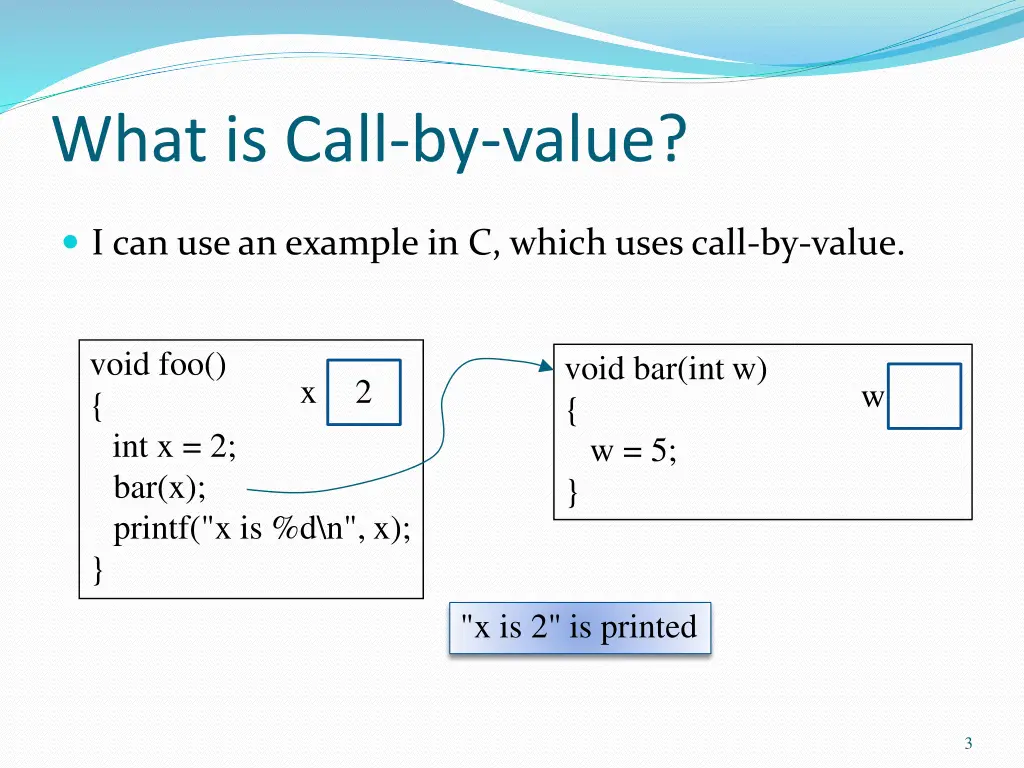 What is Call-by-value?

I can use an example in C, which uses call-by-value.

void foo()
{
  int x = 2;
  bar(x);
  printf("x is %d\n", x);
}

x 2

void bar(int w)
{
  w = 5;
}

w

"x is 2" is printed

3